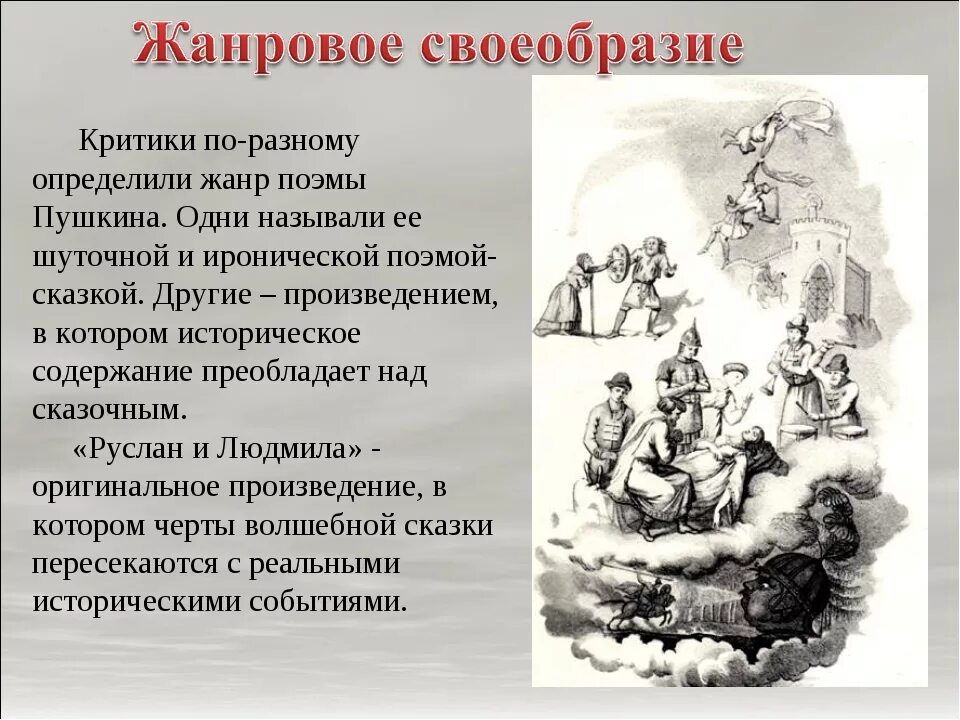 Жанровое своеобразие

Критики по-разному определили жанр поэмы Пушкина. Одни называли ее шуточной и иронической поэмой-сказкой. Другие – произведением, в котором историческое содержание преобладает над сказочным.

«Руслан и Людмила» - оригинальное произведение, в котором черты волшебной сказки пересекаются с реальными историческими событиями.